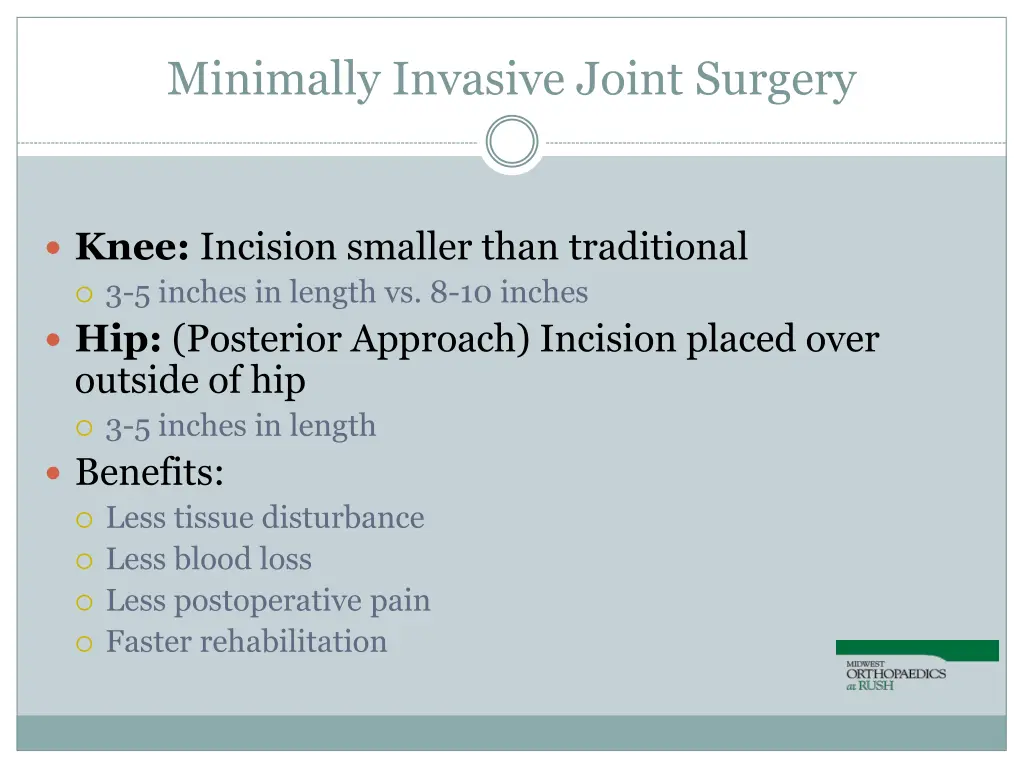 Minimally Invasive Joint Surgery

Knee: Incision smaller than traditional
3-5 inches in length vs. 8-10 inches
Hip: (Posterior Approach) Incision placed over outside of hip
3-5 inches in length
Benefits:
Less tissue disturbance
Less blood loss
Less postoperative pain
Faster rehabilitation

MIDWEST ORTHOPAEDICS at RUSH